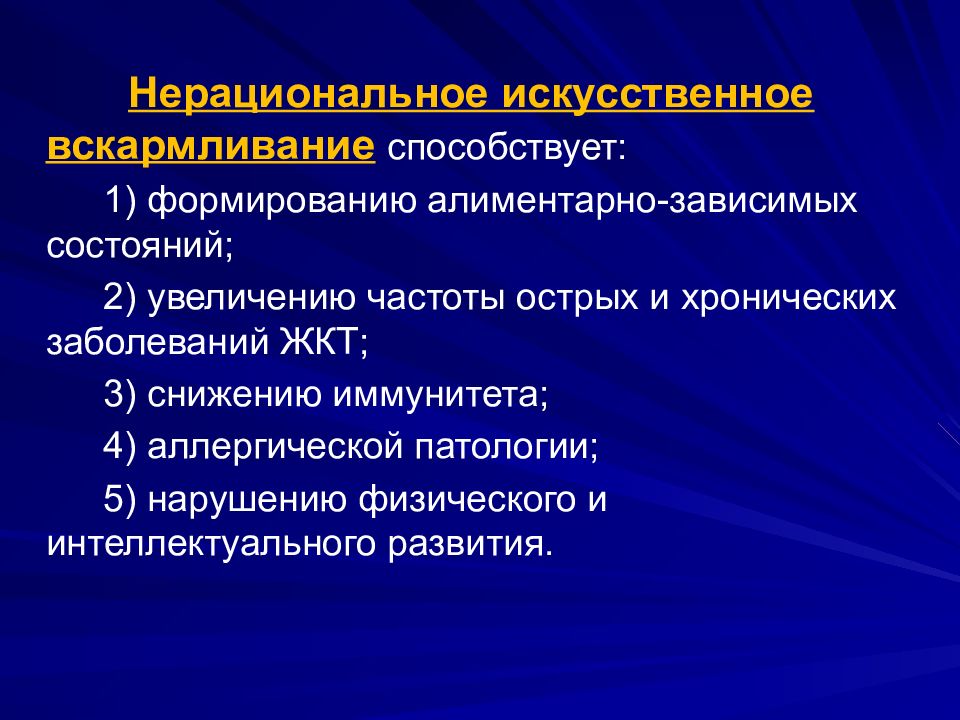 Нерациональное искусственное вскармливание способствует:

1) формированию алиментарно-зависимых состояний;

2) увеличению частоты острых и хронических заболеваний ЖКТ;

3) снижению иммунитета;

4) аллергической патологии;

5) нарушению физического и интеллектуального развития.